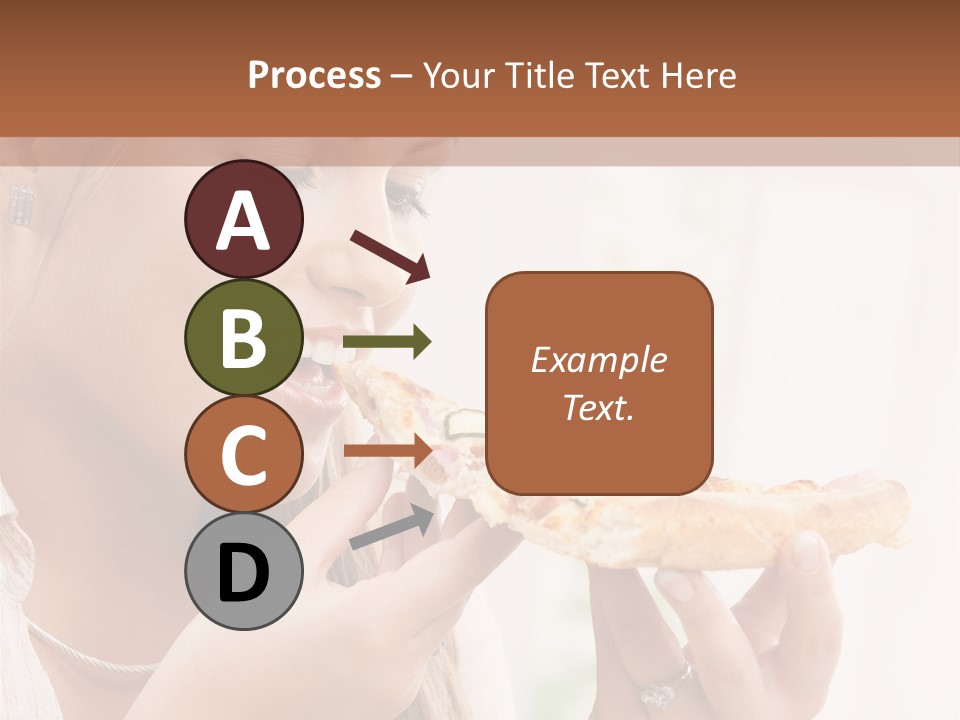 Process – Your Title Text Here

A

B

C

D

Example Text.